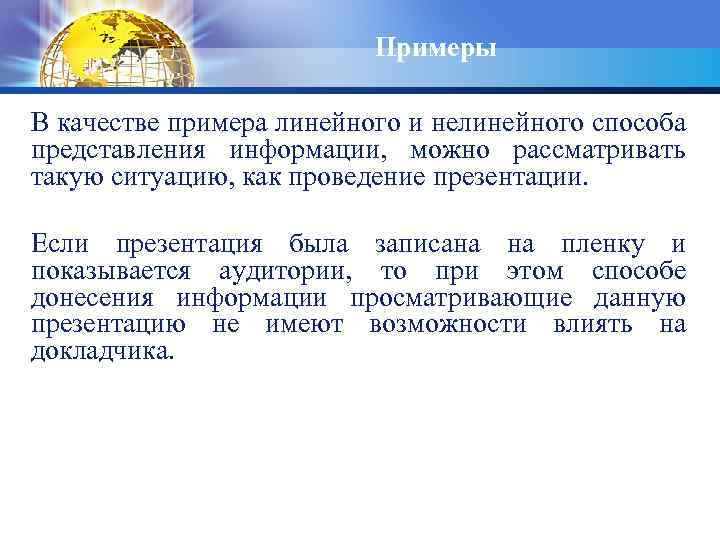 Примеры

В качестве примера линейного и нелинейного способа представления информации, можно рассматривать такую ситуацию, как проведение презентации.

Если презентация была записана на пленку и показывается аудитории, то при этом способе донесения информации просматривающие данную презентацию не имеют возможности влиять на докладчика.